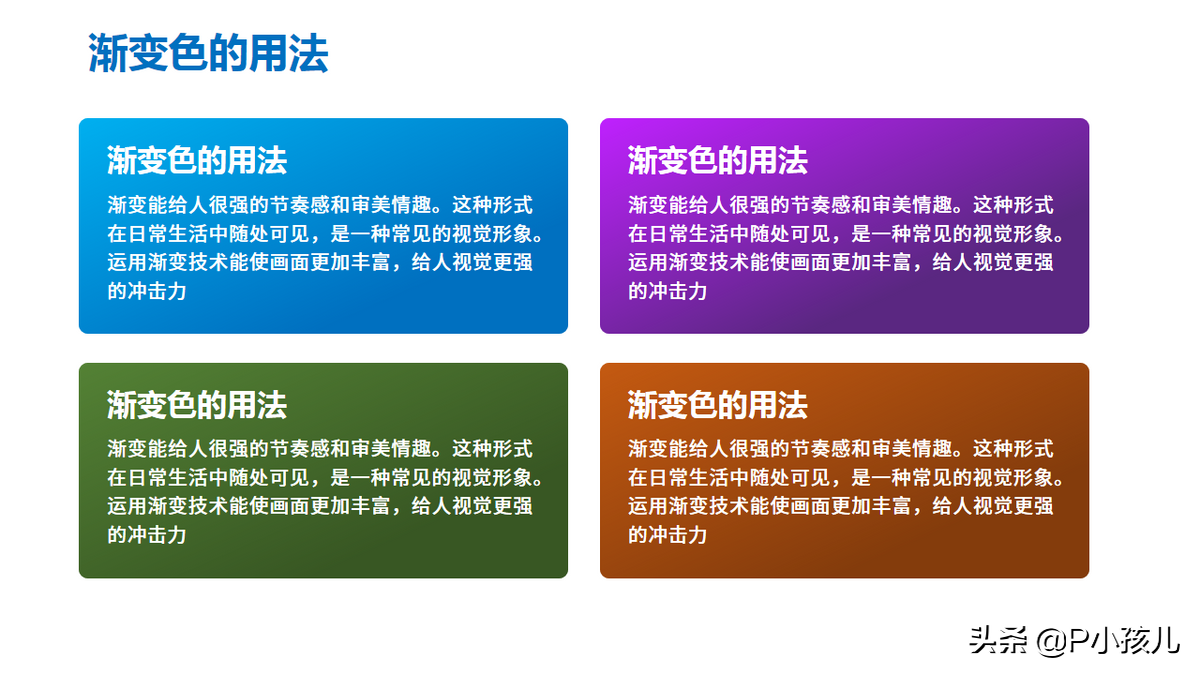 渐变色的用法

渐变色的用法

渐变能给人很强的节奏感和审美情趣。这种形式在日常生活中随处可见，是一种常见的视觉形象。运用渐变技术能使画面更加丰富，给人视觉更强的冲击力

渐变色的用法

渐变能给人很强的节奏感和审美情趣。这种形式在日常生活中随处可见，是一种常见的视觉形象。运用渐变技术能使画面更加丰富，给人视觉更强的冲击力

渐变色的用法

渐变能给人很强的节奏感和审美情趣。这种形式在日常生活中随处可见，是一种常见的视觉形象。运用渐变技术能使画面更加丰富，给人视觉更强的冲击力

渐变色的用法

渐变能给人很强的节奏感和审美情趣。这种形式在日常生活中随处可见，是一种常见的视觉形象。运用渐变技术能使画面更加丰富，给人视觉更强的冲击力

头条 @P小孩儿